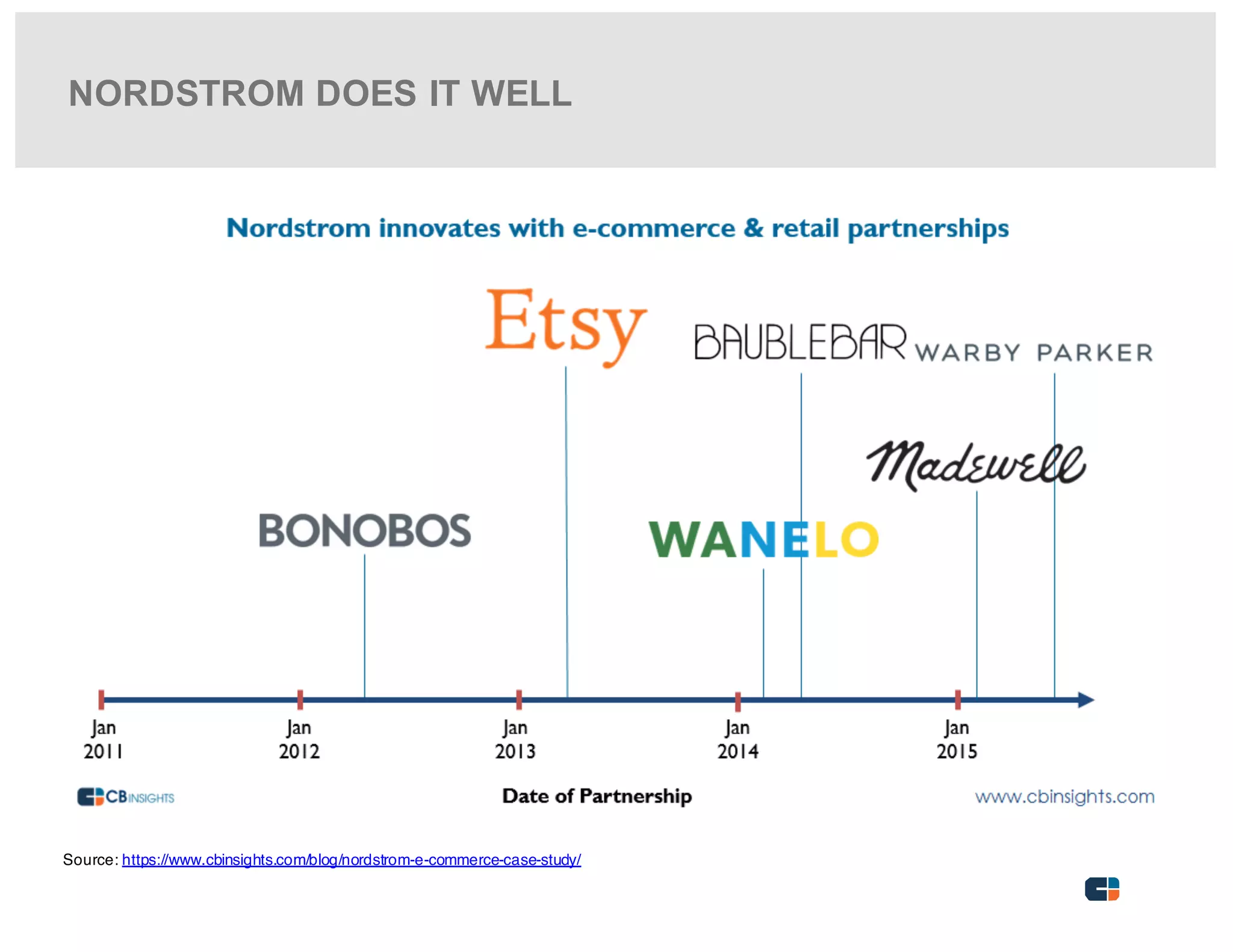 NORDSTROM DOES IT WELL

Nordstrom innovates with e-commerce & retail partnerships

Etsy

BAUBLEBAR

WARBY PARKER

Madewell

BONOBOS

WANELO

Jan 2011

Jan 2012

Jan 2013

Jan 2014

Jan 2015

CBINSIGHTS

Date of Partnership

www.cbinsights.com

Source: https://www.cbinsights.com/blog/nordstrom-e-commerce-case-study/